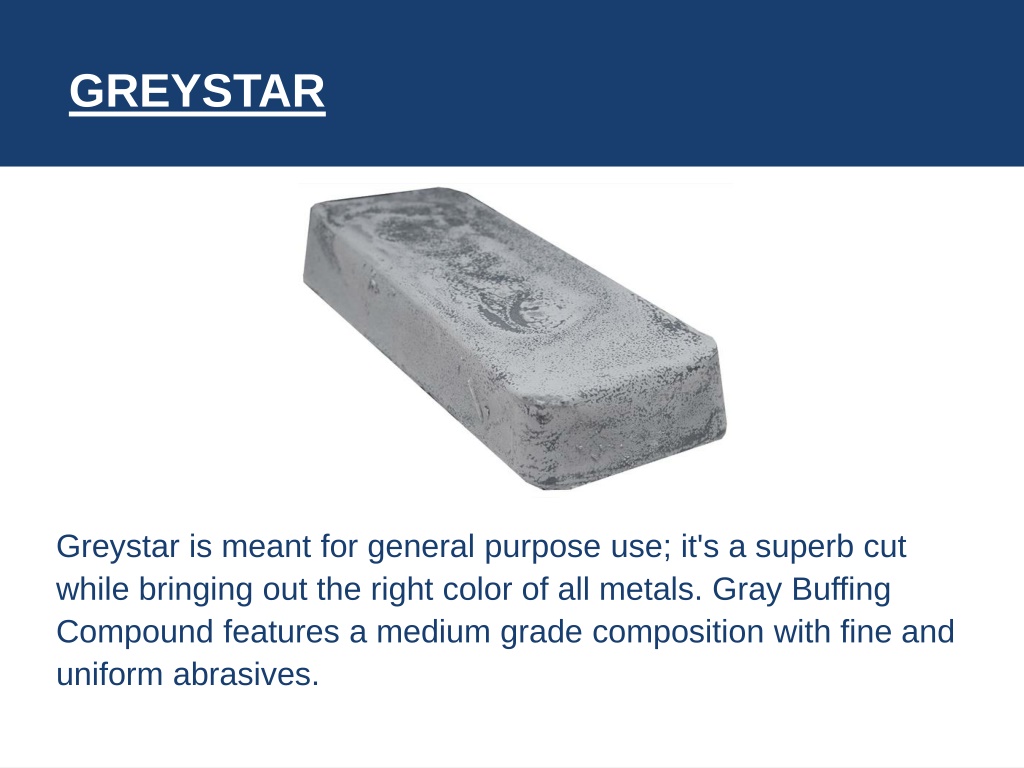 GREYSTAR

Greystar is meant for general purpose use; it's a superb cut while bringing out the right color of all metals. Gray Buffing Compound features a medium grade composition with fine and uniform abrasives.